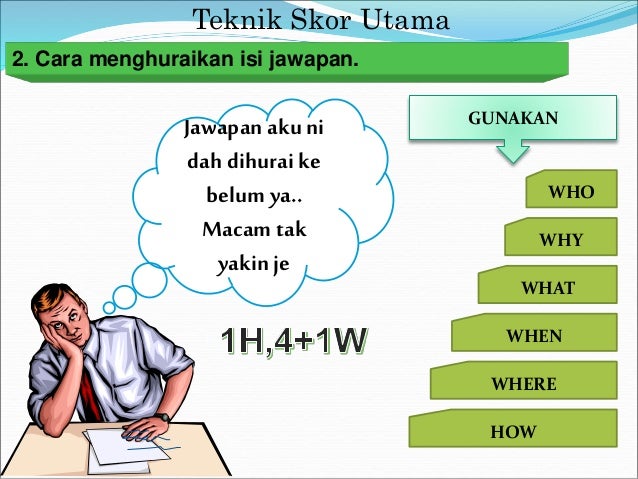 Teknik Skor Utama

2. Cara menghuraikan isi jawapan.

Jawapan aku ni dah dihurai ke belum ya.. Macam tak yakin je

1H,4+1W

GUNAKAN

WHO

WHY

WHAT

WHEN

WHERE

HOW